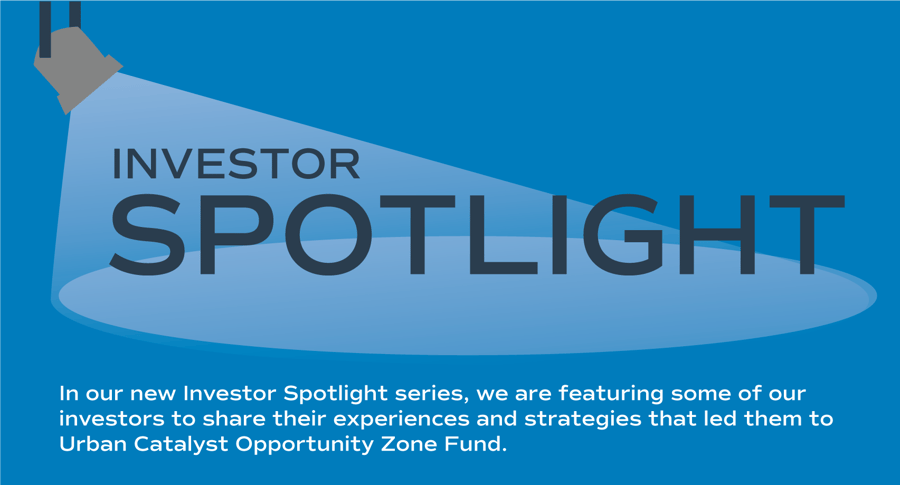 INVESTOR
SPOTLIGHT

In our new Investor Spotlight series, we are featuring some of our investors to share their experiences and strategies that led them to Urban Catalyst Opportunity Zone Fund.